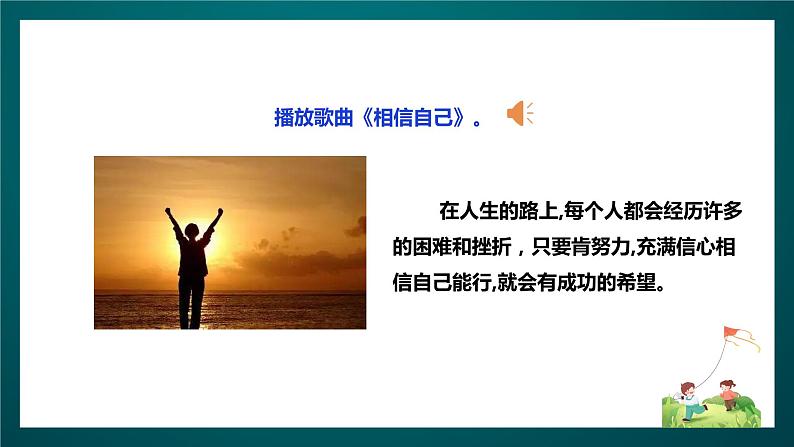 播放歌曲《相信自己》。

在人生的路上,每个人都会经历许多的困难和挫折，只要肯努力,充满信心相信自己能行,就会有成功的希望。